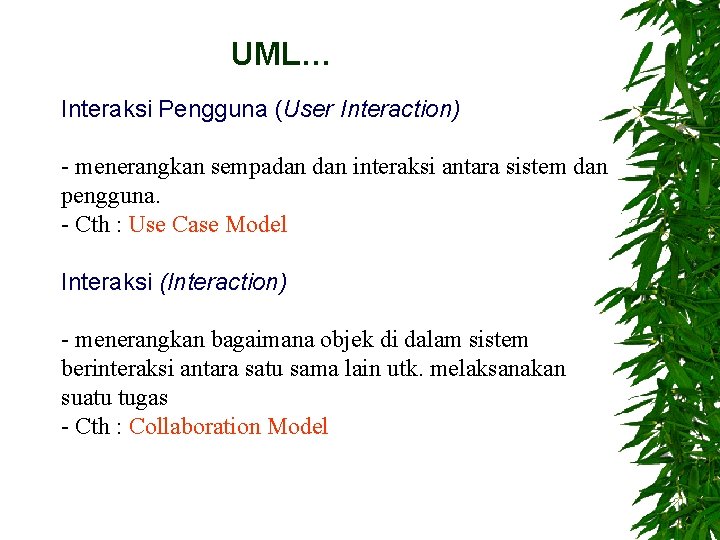 UML…

Interaksi Pengguna (User Interaction)

- menerangkan sempadan dan interaksi antara sistem dan pengguna.
- Cth : Use Case Model

Interaksi (Interaction)

- menerangkan bagaimana objek di dalam sistem berinteraksi antara satu sama lain utk. melaksanakan suatu tugas
- Cth : Collaboration Model